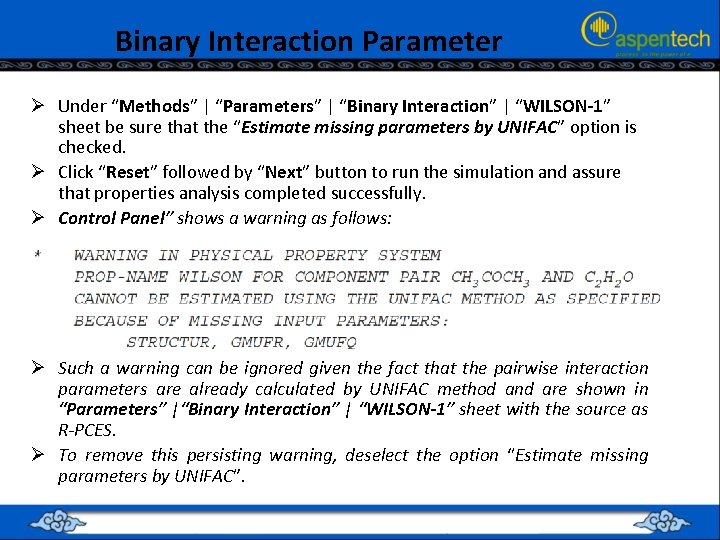 Binary Interaction Parameter

aspentech
process to the power of e

➢ Under "Methods" | "Parameters" | "Binary Interaction" | "WILSON-1" sheet be sure that the "Estimate missing parameters by UNIFAC" option is checked.

➢ Click "Reset" followed by "Next" button to run the simulation and assure that properties analysis completed successfully.

➢ Control Panel" shows a warning as follows:

* WARNING IN PHYSICAL PROPERTY SYSTEM
PROP-NAME WILSON FOR COMPONENT PAIR $CH_3COCH_3$ AND $C_2H_2O$
CANNOT BE ESTIMATED USING THE UNIFAC METHOD AS SPECIFIED
BECAUSE OF MISSING INPUT PARAMETERS:
STRUCTUR, GMUFR, GMUFQ

➢ Such a warning can be ignored given the fact that the pairwise interaction parameters are already calculated by UNIFAC method and are shown in "Parameters" |"Binary Interaction" | "WILSON-1" sheet with the source as R-PCES.

➢ To remove this persisting warning, deselect the option "Estimate missing parameters by UNIFAC".